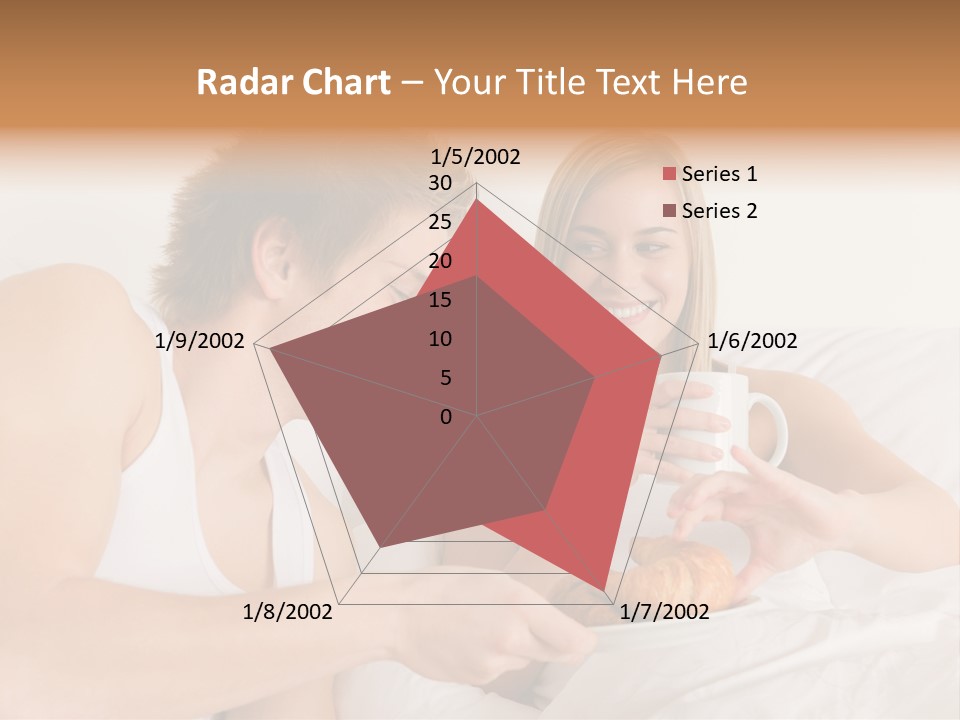 Radar Chart – Your Title Text Here

1/5/2002
30
25
20
15
10
5
0
1/6/2002
1/7/2002
1/8/2002
1/9/2002

Series 1
Series 2